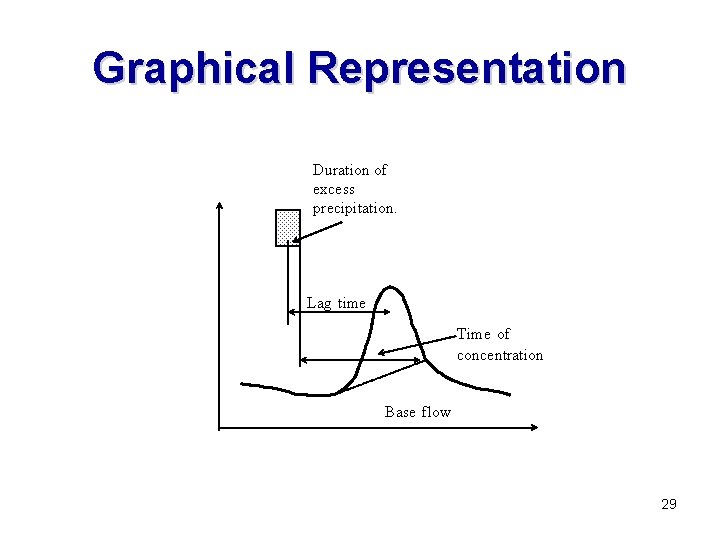 Graphical Representation

Duration of excess precipitation.

Lag time

Time of concentration

Base flow

29